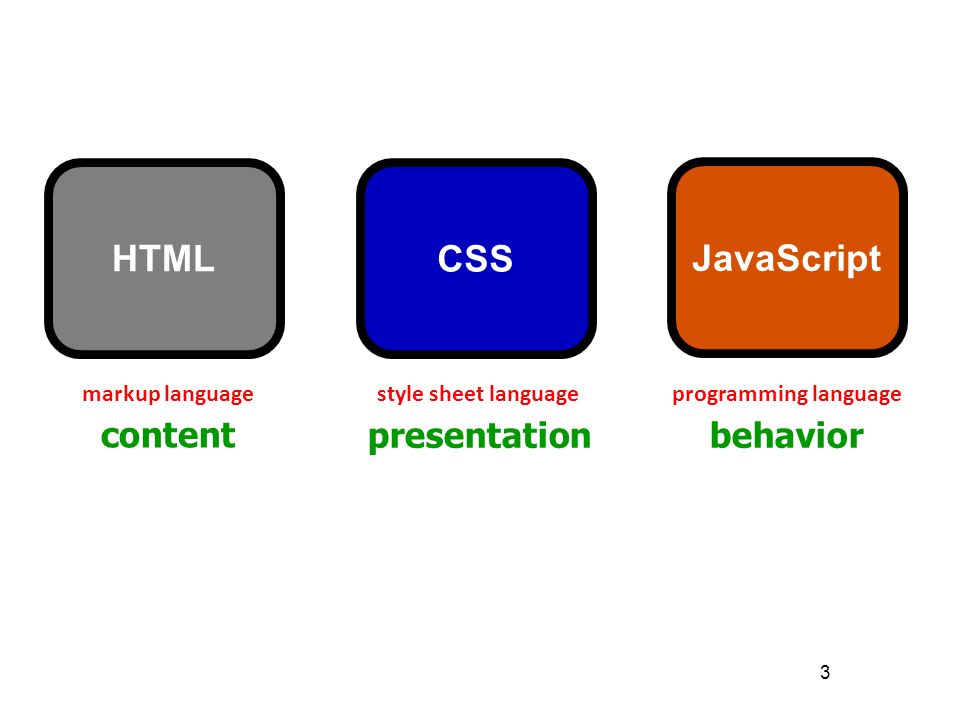 HTML

markup language
content

CSS

style sheet language
presentation

JavaScript

programming language
behavior

3